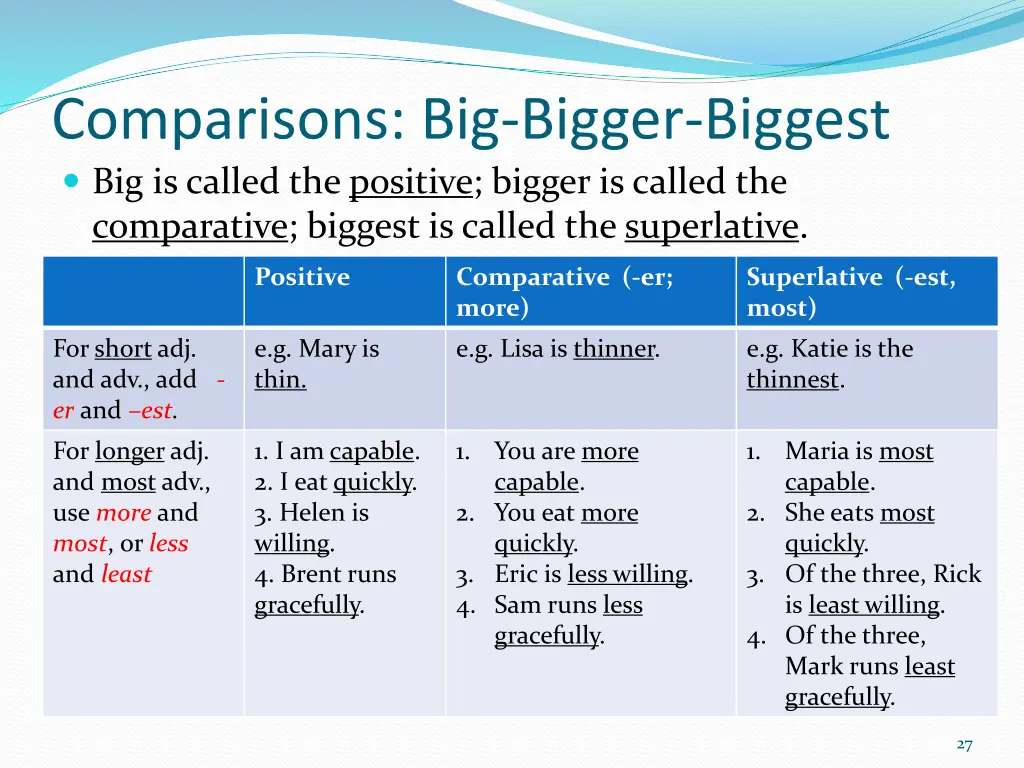 Comparisons: Big-Bigger-Biggest

Big is called the positive; bigger is called the comparative; biggest is called the superlative.

| | Positive | Comparative (-er; more) | Superlative (-est, most) |
|---|---|---|---|
| For short adj. and adv., add -er and –est. | e.g. Mary is thin. | e.g. Lisa is thinner. | e.g. Katie is the thinnest. |
| For longer adj. and most adv., use more and most, or less and least | 1. I am capable. 2. I eat quickly. 3. Helen is willing. 4. Brent runs gracefully. | 1. You are more capable. 2. You eat more quickly. 3. Eric is less willing. 4. Sam runs less gracefully. | 1. Maria is most capable. 2. She eats most quickly. 3. Of the three, Rick is least willing. 4. Of the three, Mark runs least gracefully. |

27